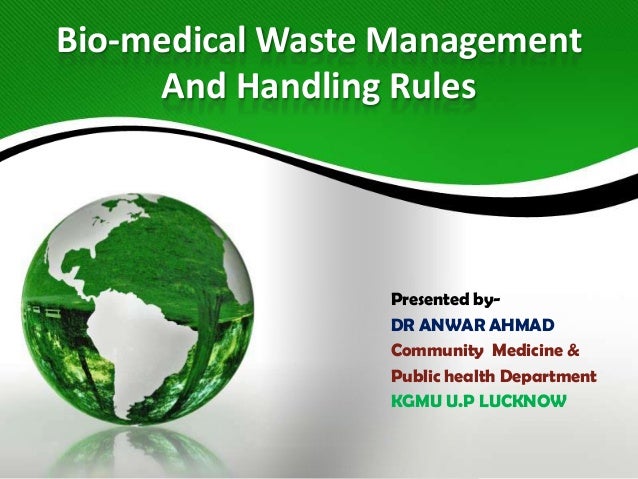 Bio-medical Waste Management And Handling Rules

Presented by-
DR ANWAR AHMAD
Community Medicine &
Public health Department
KGMU U.P LUCKNOW